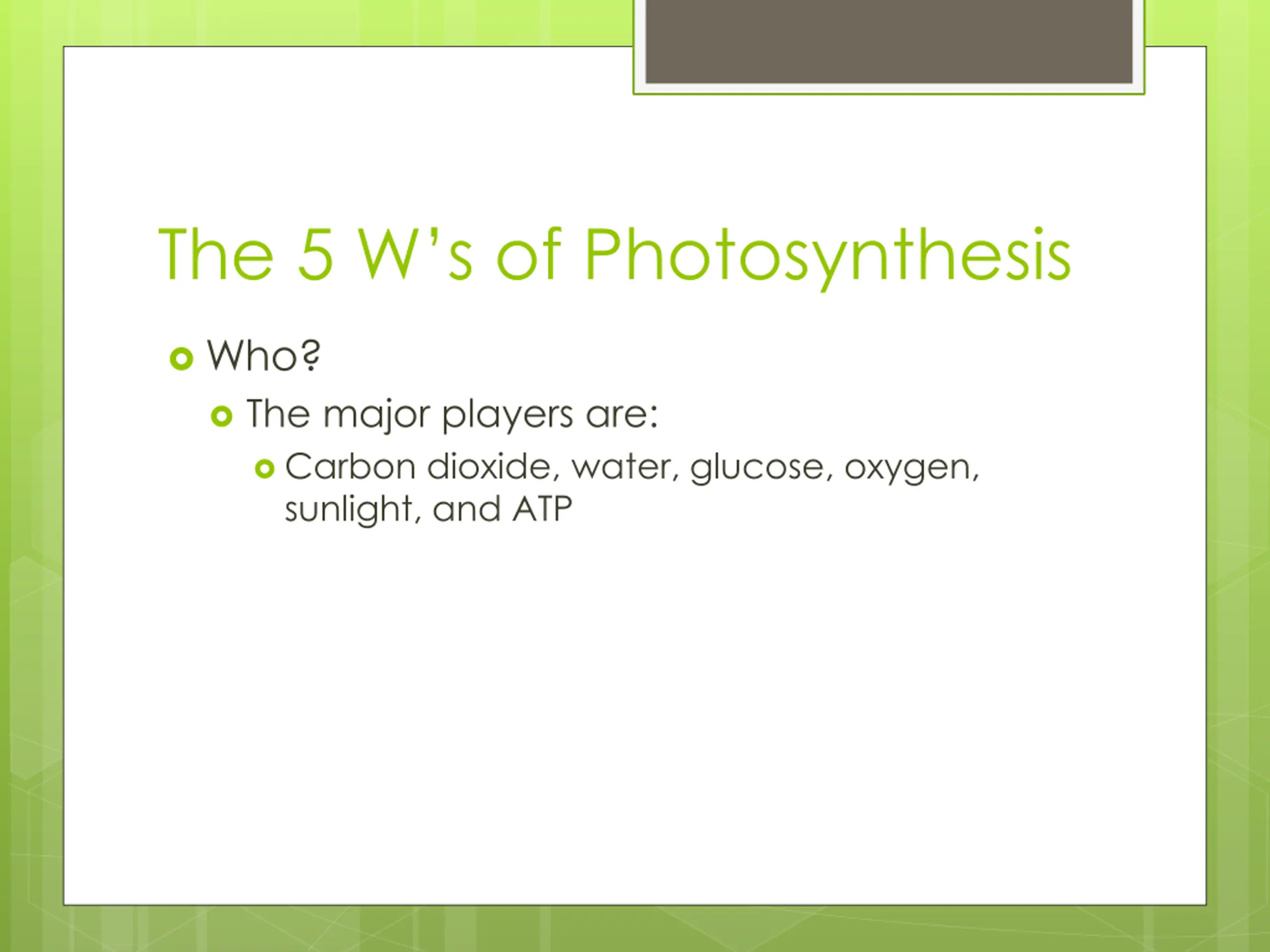 The 5 W's of Photosynthesis

Who?

The major players are:

Carbon dioxide, water, glucose, oxygen, sunlight, and ATP